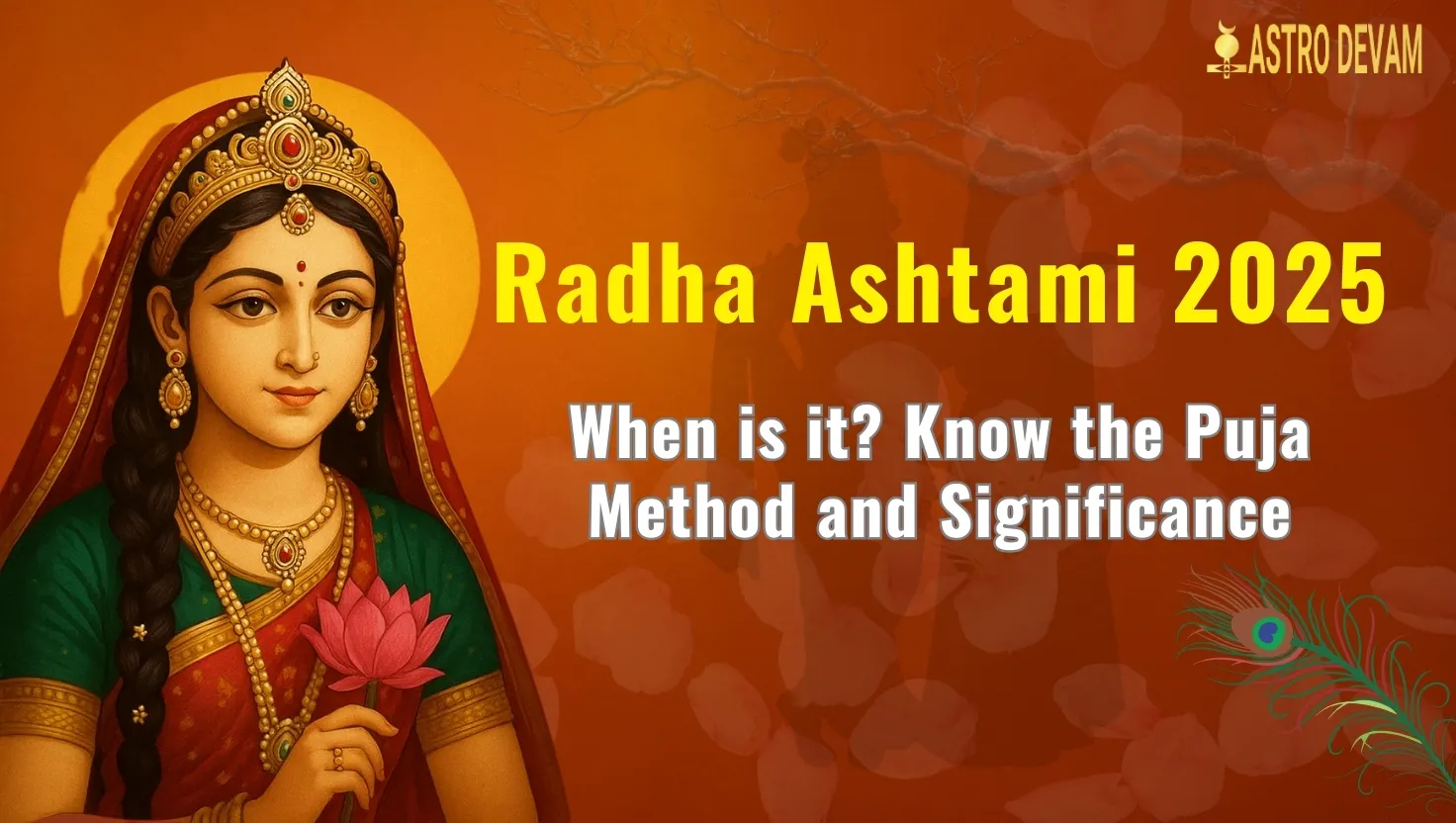 ASTRO DEVAM

Radha Ashtami 2025

When is it? Know the Puja Method and Significance